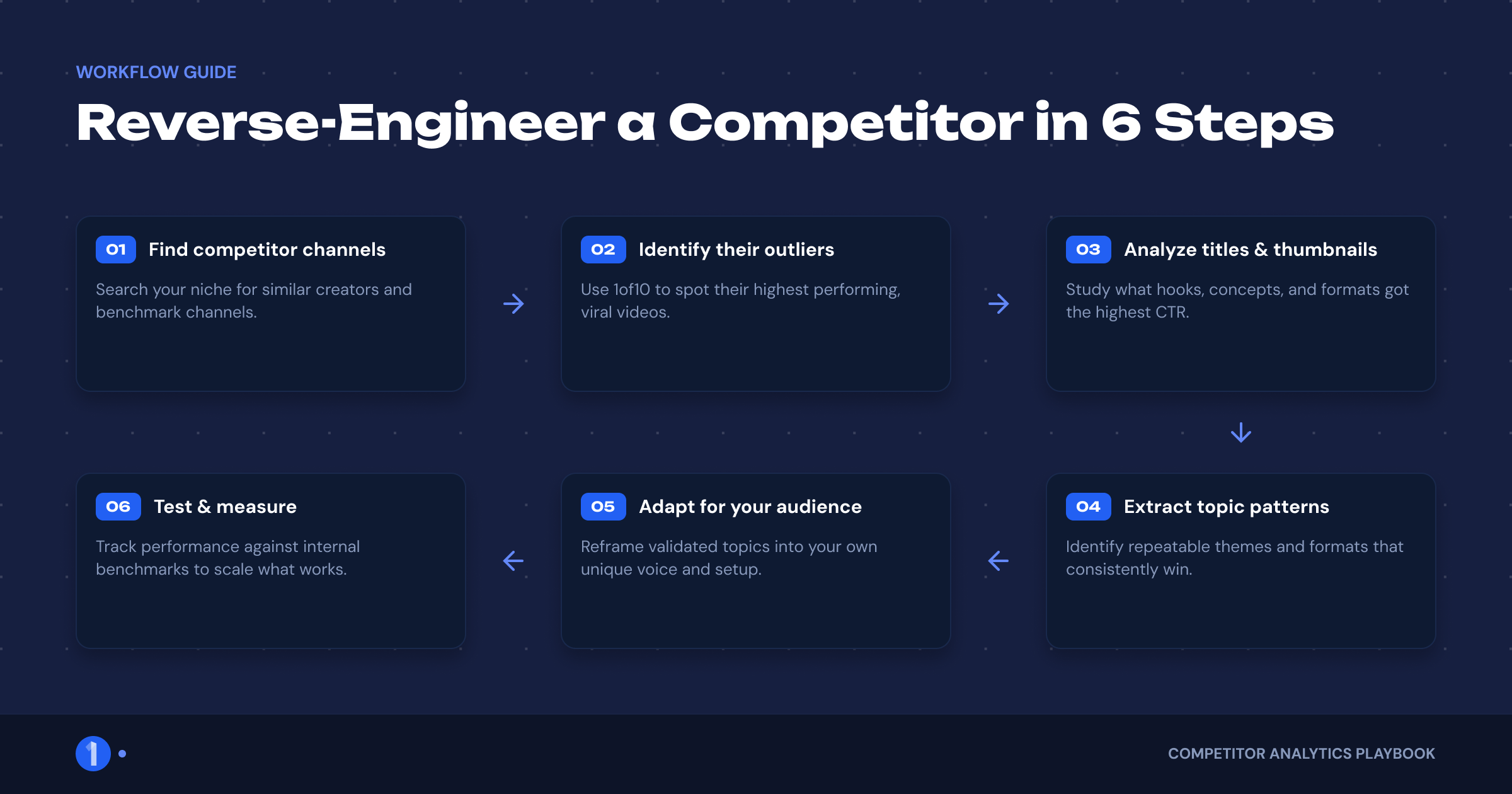 WORKFLOW GUIDE

Reverse-Engineer a Competitor in 6 Steps

01 Find competitor channels

Search your niche for similar creators and benchmark channels.

02 Identify their outliers

Use 1of10 to spot their highest performing, viral videos.

03 Analyze titles & thumbnails

Study what hooks, concepts, and formats got the highest CTR.

04 Extract topic patterns

Identify repeatable themes and formats that consistently win.

05 Adapt for your audience

Reframe validated topics into your own unique voice and setup.

06 Test & measure

Track performance against internal benchmarks to scale what works.

1

COMPETITOR ANALYTICS PLAYBOOK